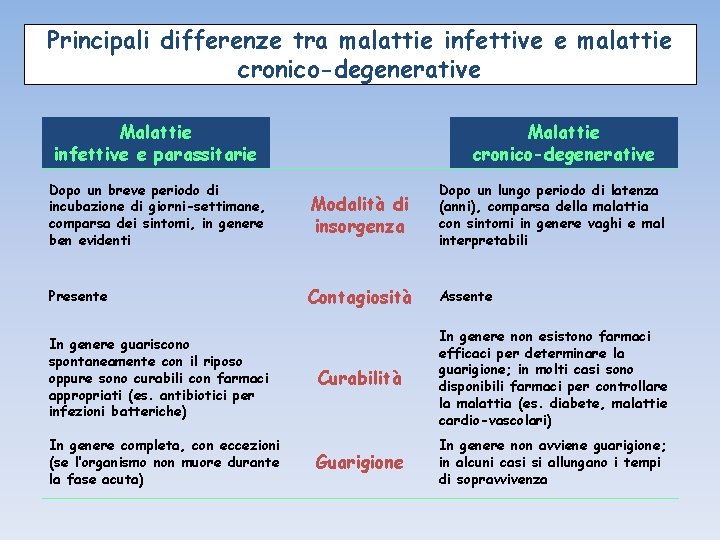 Principali differenze tra malattie infettive e malattie cronico-degenerative

| Malattie infettive e parassitarie | | Malattie cronico-degenerative |
|---|---|---|
| Dopo un breve periodo di incubazione di giorni-settimane, comparsa dei sintomi, in genere ben evidenti | Modalità di insorgenza | Dopo un lungo periodo di latenza (anni), comparsa della malattia con sintomi in genere vaghi e mal interpretabili |
| Presente | Contagiosità | Assente |
| In genere guariscono spontaneamente con il riposo oppure sono curabili con farmaci appropriati (es. antibiotici per infezioni batteriche) | Curabilità | In genere non esistono farmaci efficaci per determinare la guarigione; in molti casi sono disponibili farmaci per controllare la malattia (es. diabete, malattie cardio-vascolari) |
| In genere completa, con eccezioni (se l'organismo non muore durante la fase acuta) | Guarigione | In genere non avviene guarigione; in alcuni casi si allungano i tempi di sopravvivenza |